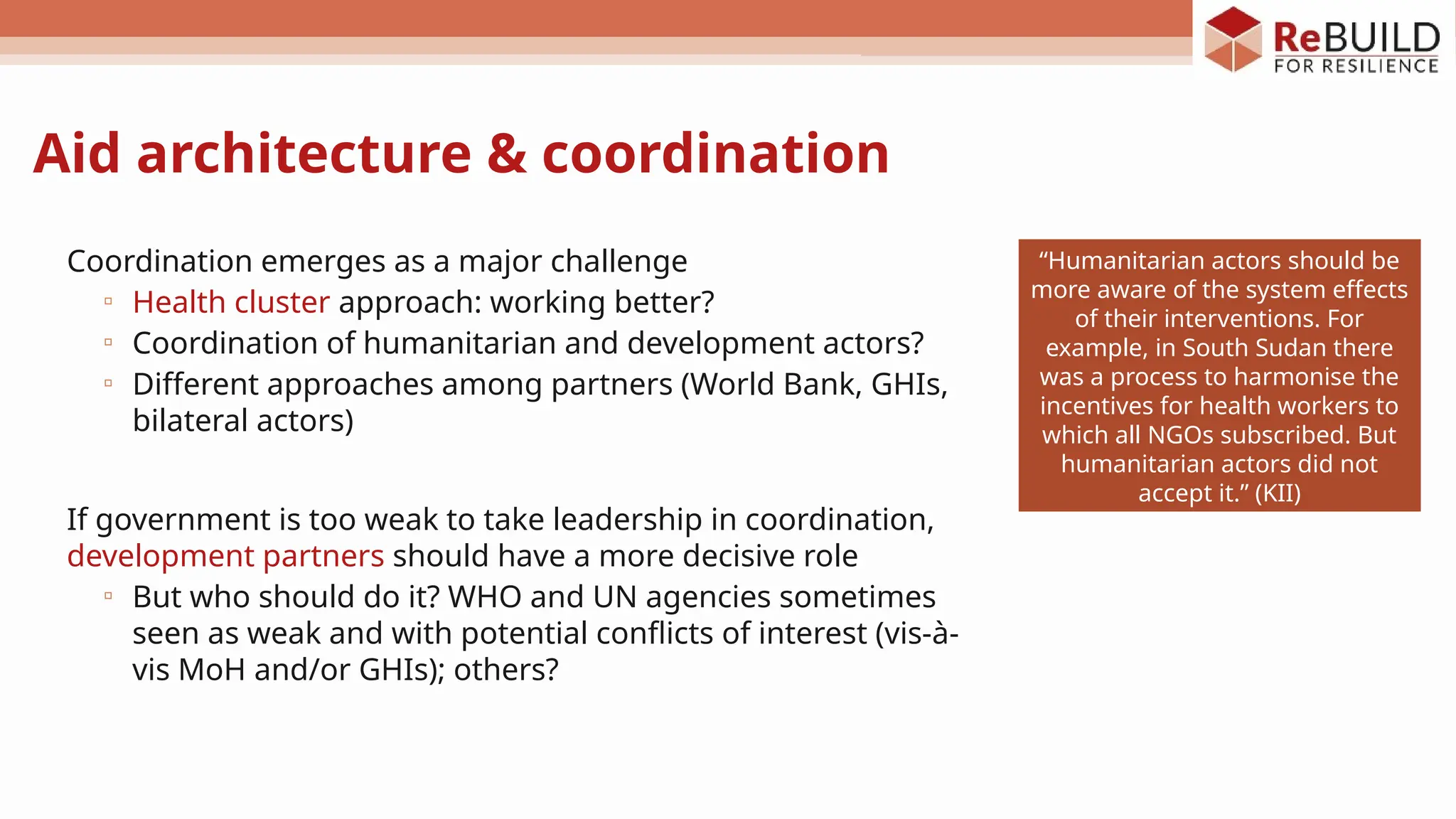 ReBUILD
FOR RESILIENCE

Aid architecture & coordination

Coordination emerges as a major challenge
▫ Health cluster approach: working better?
▫ Coordination of humanitarian and development actors?
▫ Different approaches among partners (World Bank, GHIs, bilateral actors)

If government is too weak to take leadership in coordination, development partners should have a more decisive role
▫ But who should do it? WHO and UN agencies sometimes seen as weak and with potential conflicts of interest (vis-à-vis MoH and/or GHIs); others?

“Humanitarian actors should be more aware of the system effects of their interventions. For example, in South Sudan there was a process to harmonise the incentives for health workers to which all NGOs subscribed. But humanitarian actors did not accept it.” (KII)